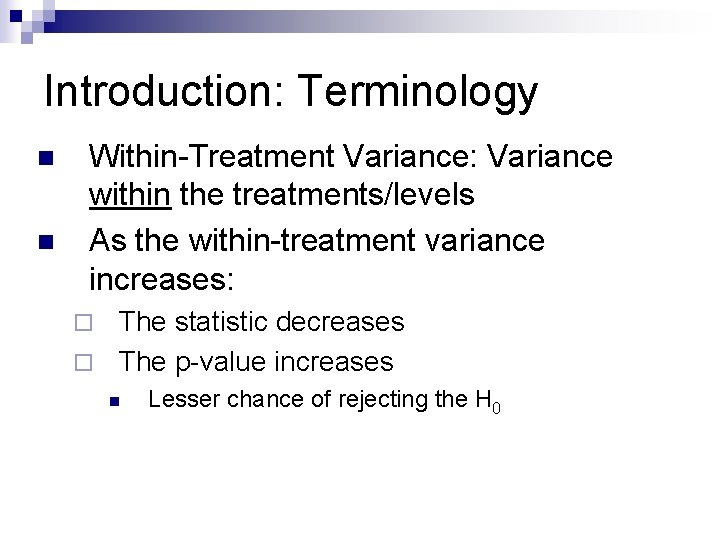 Introduction: Terminology

Within-Treatment Variance: Variance within the treatments/levels

As the within-treatment variance increases:

The statistic decreases

The p-value increases

Lesser chance of rejecting the $H_0$